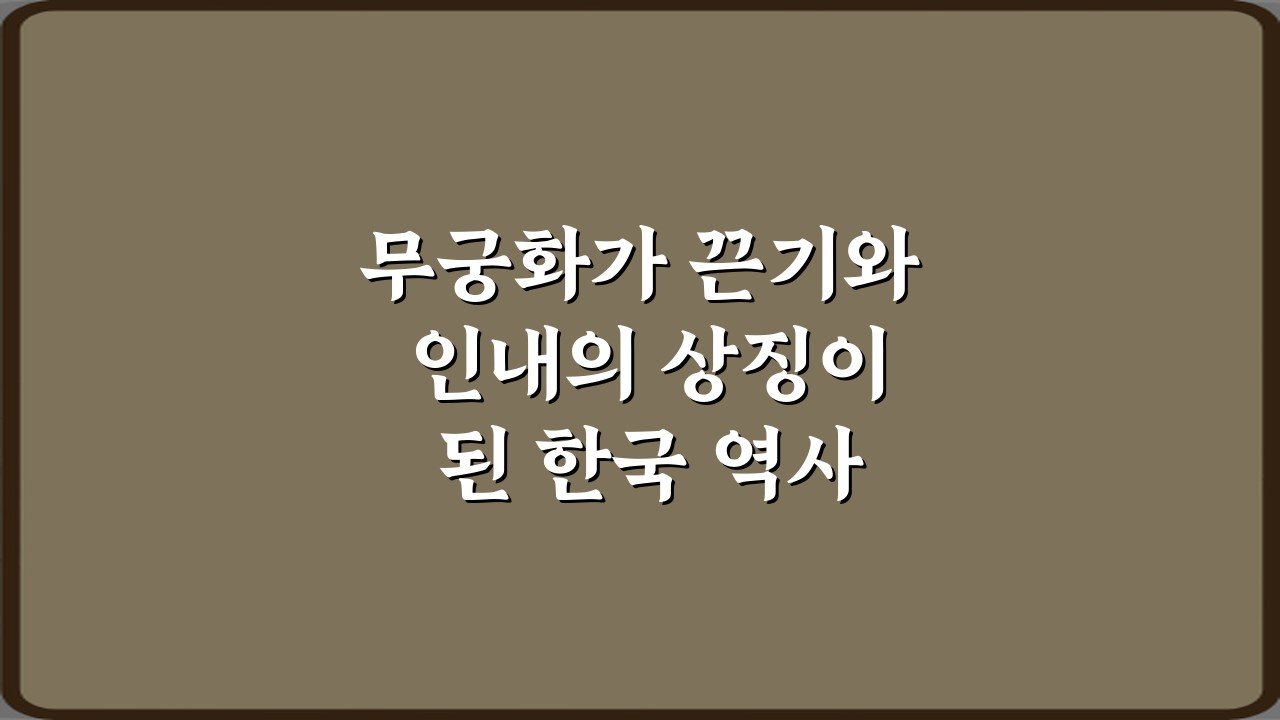 무궁화가 끈기와 인내의 상징이 된 한국 역사